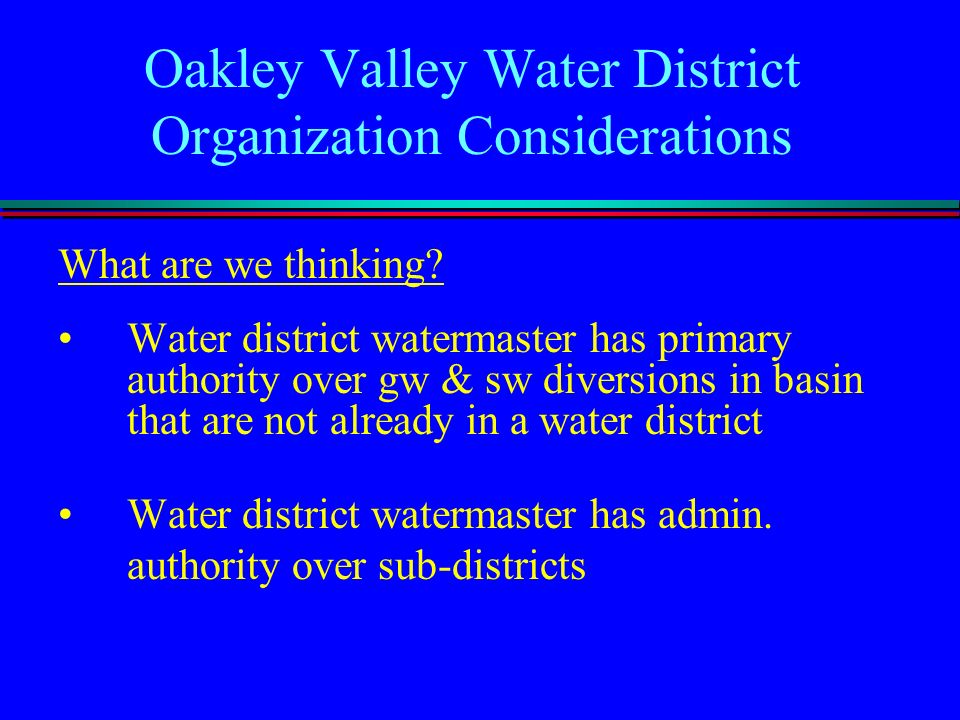 Oakley Valley Water District Organization Considerations

What are we thinking?

• Water district watermaster has primary authority over gw & sw diversions in basin that are not already in a water district

• Water district watermaster has admin. authority over sub-districts